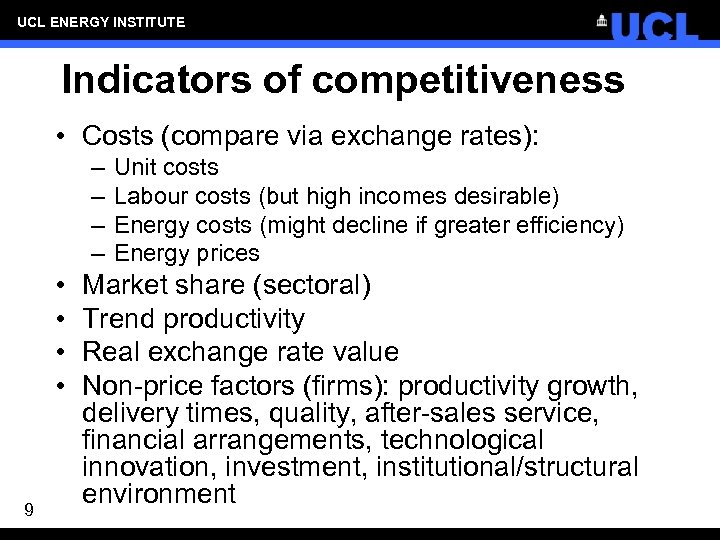 UCL ENERGY INSTITUTE

UCL

Indicators of competitiveness

• Costs (compare via exchange rates):
– Unit costs
– Labour costs (but high incomes desirable)
– Energy costs (might decline if greater efficiency)
– Energy prices
• Market share (sectoral)
• Trend productivity
• Real exchange rate value
• Non-price factors (firms): productivity growth, delivery times, quality, after-sales service, financial arrangements, technological innovation, investment, institutional/structural environment

9